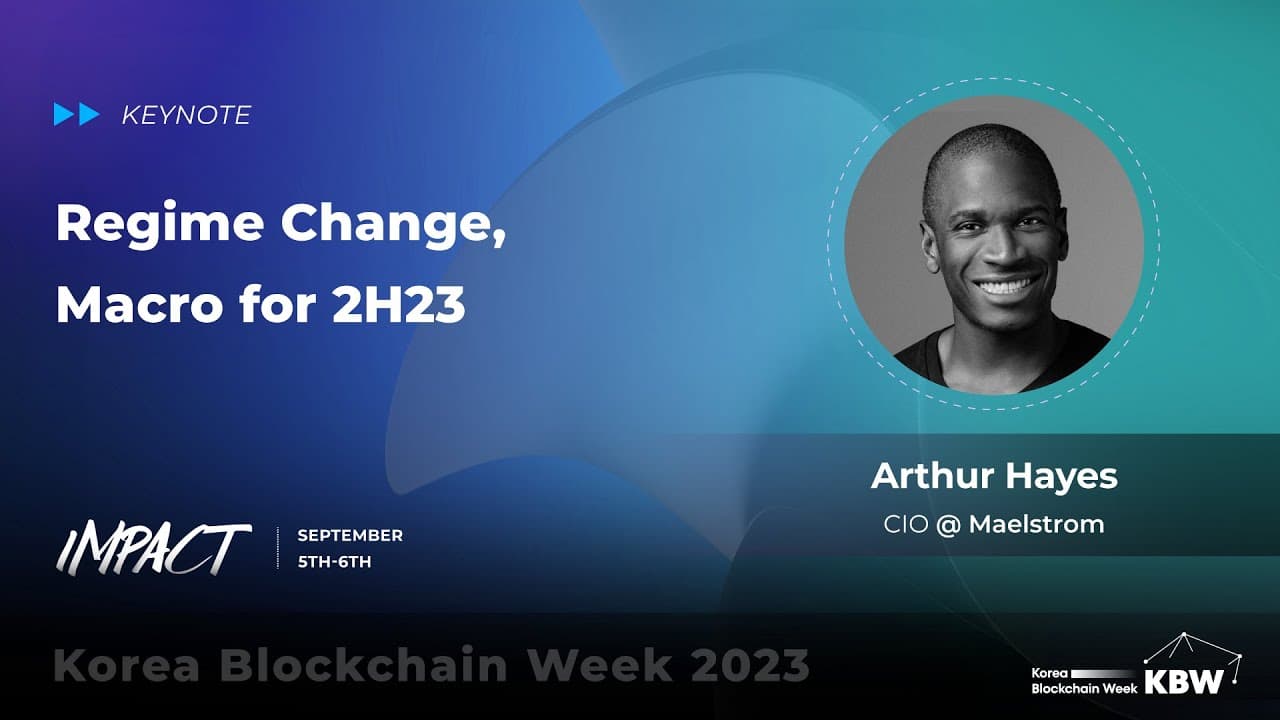 KEYNOTE

Regime Change, Macro for 2H23

Arthur Hayes

CIO @ Maelstrom

IMPACT

SEPTEMBER 5TH-6TH

Korea Blockchain Week 2023

Korea Blockchain Week KBW